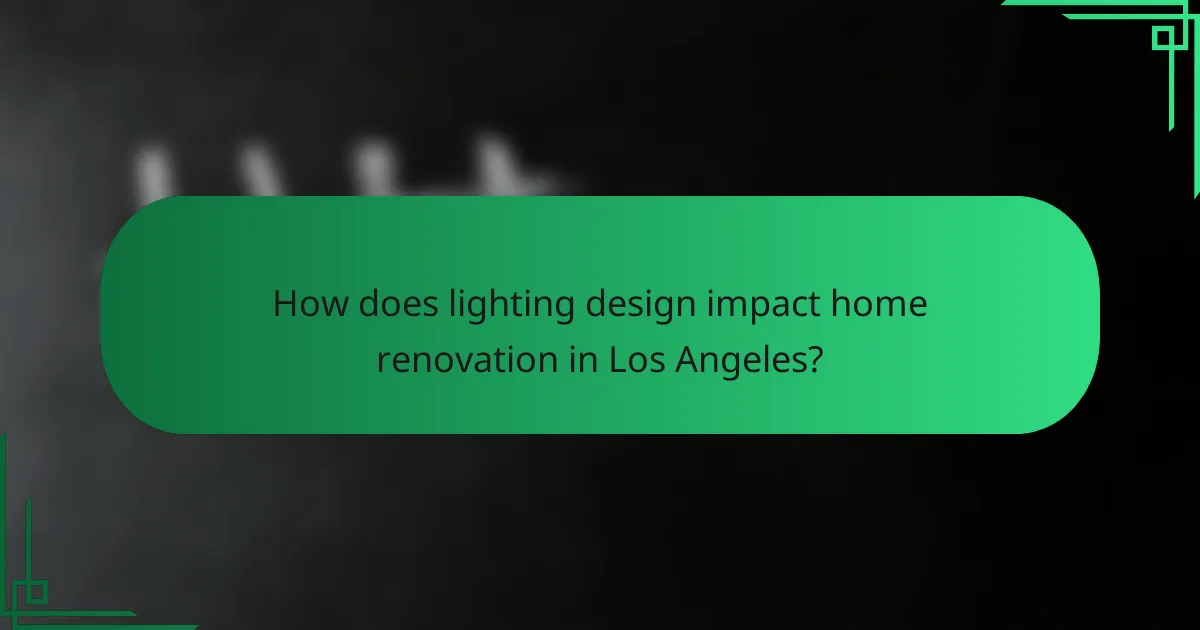 How does lighting design impact home renovation in Los Angeles?